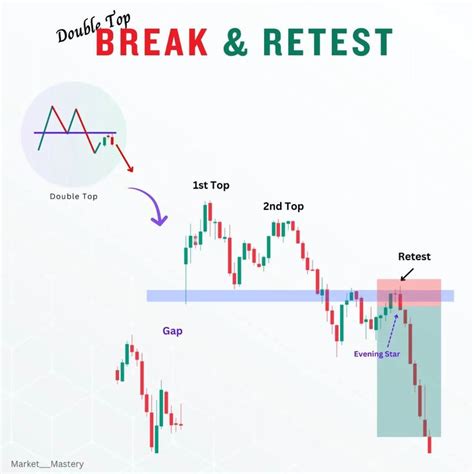 Double Top
BREAK & RETEST

Double Top

1st Top

2nd Top

Retest

Gap

Evening Star

Market__Mastery